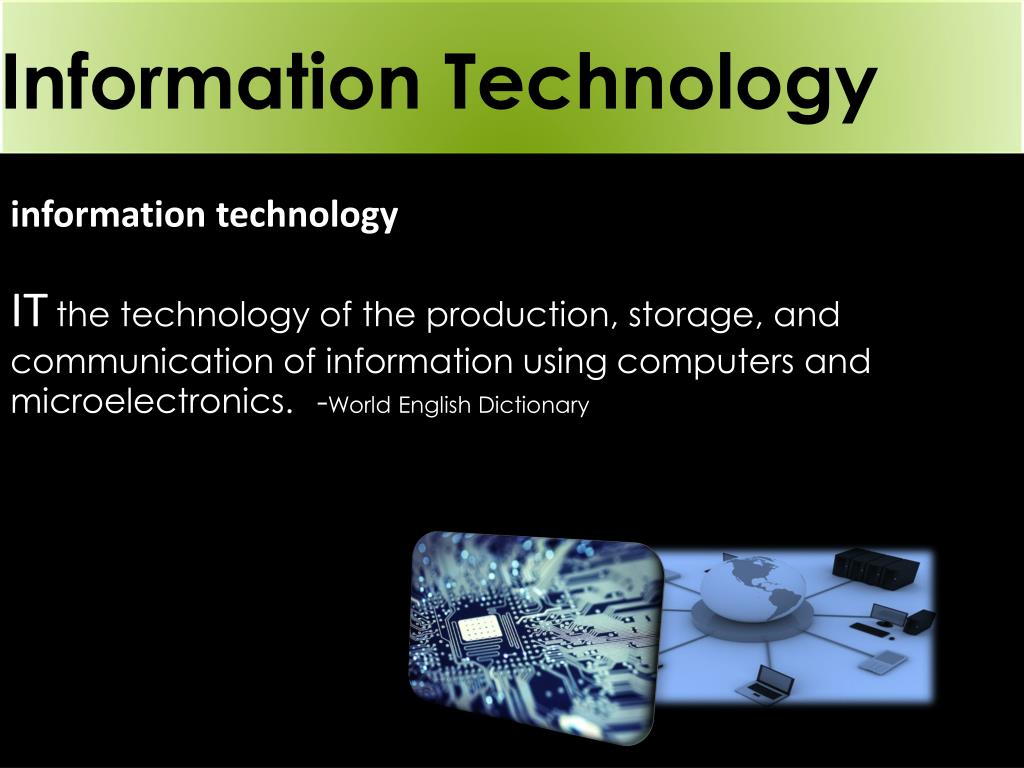 Information Technology

information technology

IT the technology of the production, storage, and communication of information using computers and microelectronics. -World English Dictionary